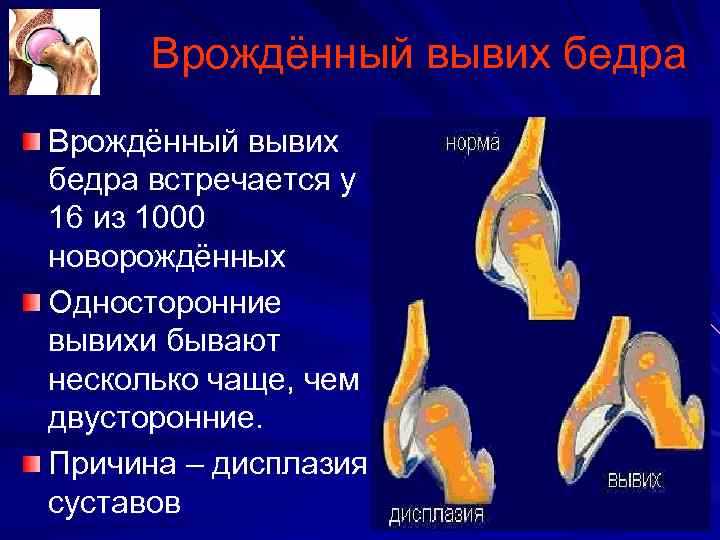 Врождённый вывих бедра

Врождённый вывих бедра встречается у 16 из 1000 новорождённых

Односторонние вывихи бывают несколько чаще, чем двусторонние.

Причина – дисплазия суставов

норма

дисплазия

вывих